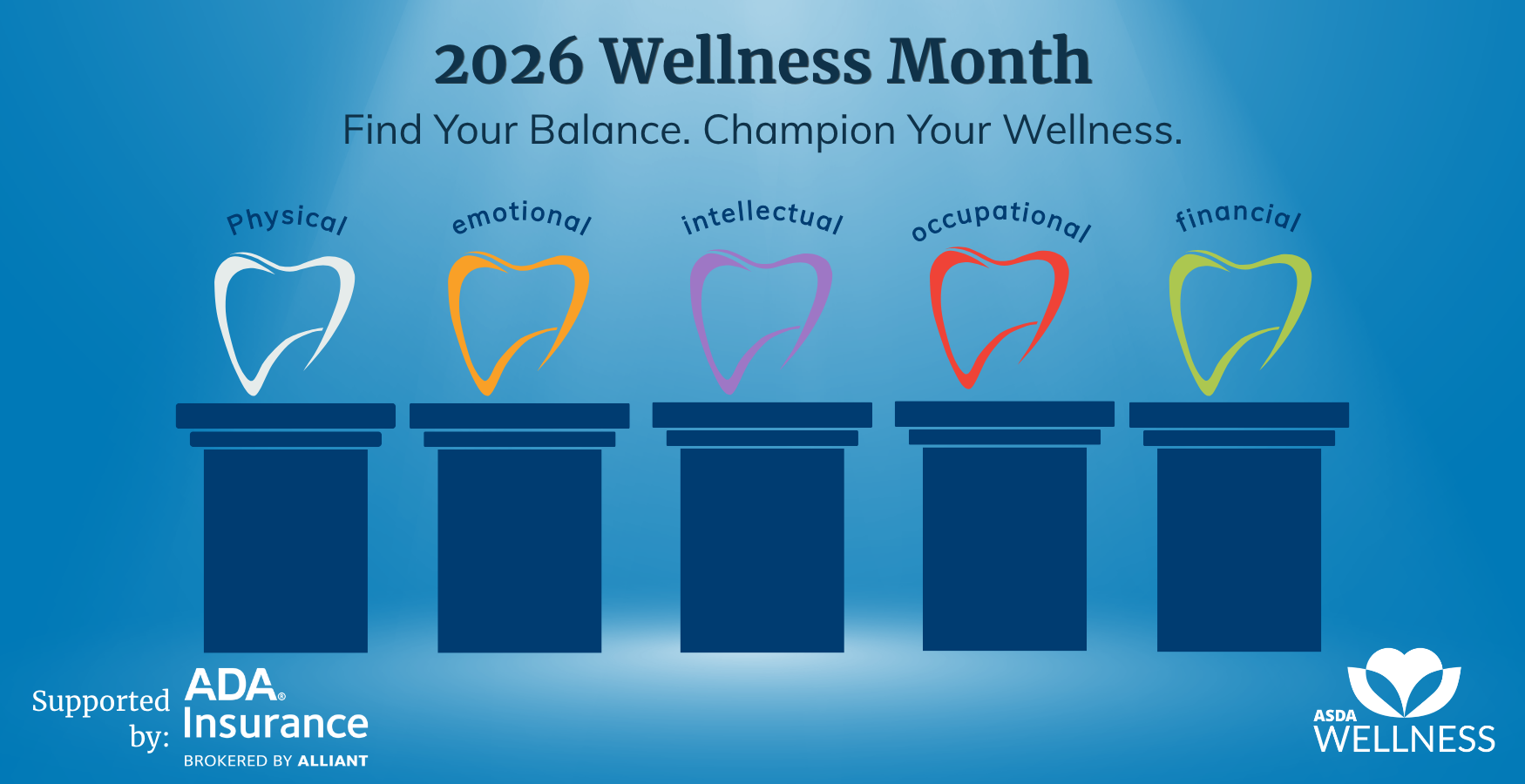 2026 Wellness Month

Find Your Balance. Champion Your Wellness.

physical emotional intellectual occupational financial

Supported by: ADA® Insurance BROKERED BY ALLIANT

ASDA WELLNESS